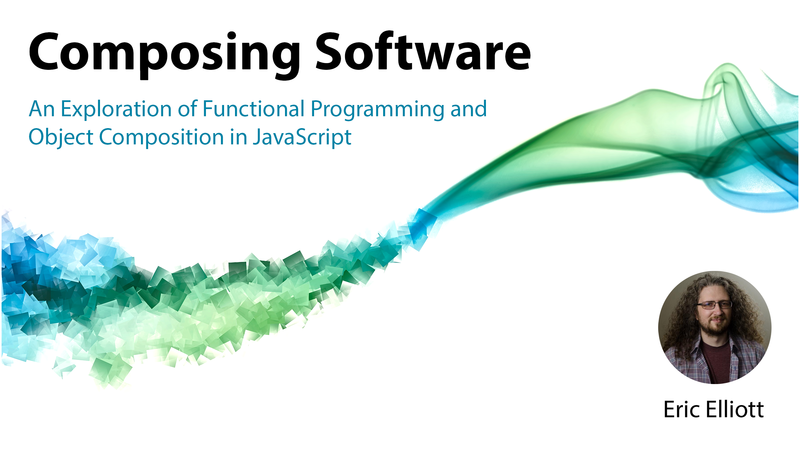 Composing Software

An Exploration of Functional Programming and Object Composition in JavaScript

Eric Elliott